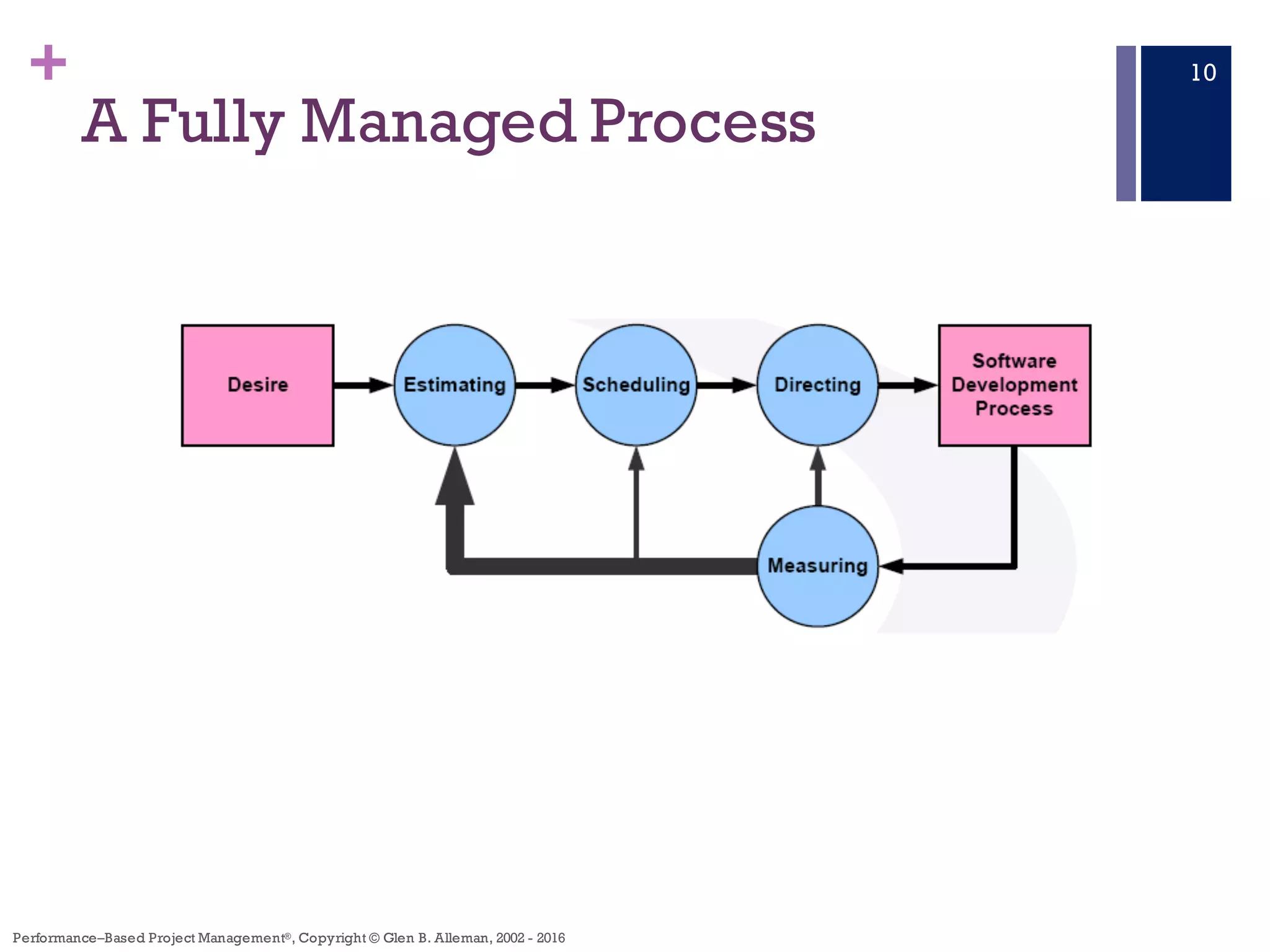 +
A Fully Managed Process

10

Desire

Estimating

Scheduling

Directing

Software Development Process

Measuring

Performance–Based Project Management®, Copyright © Glen B. Alleman, 2002 - 2016